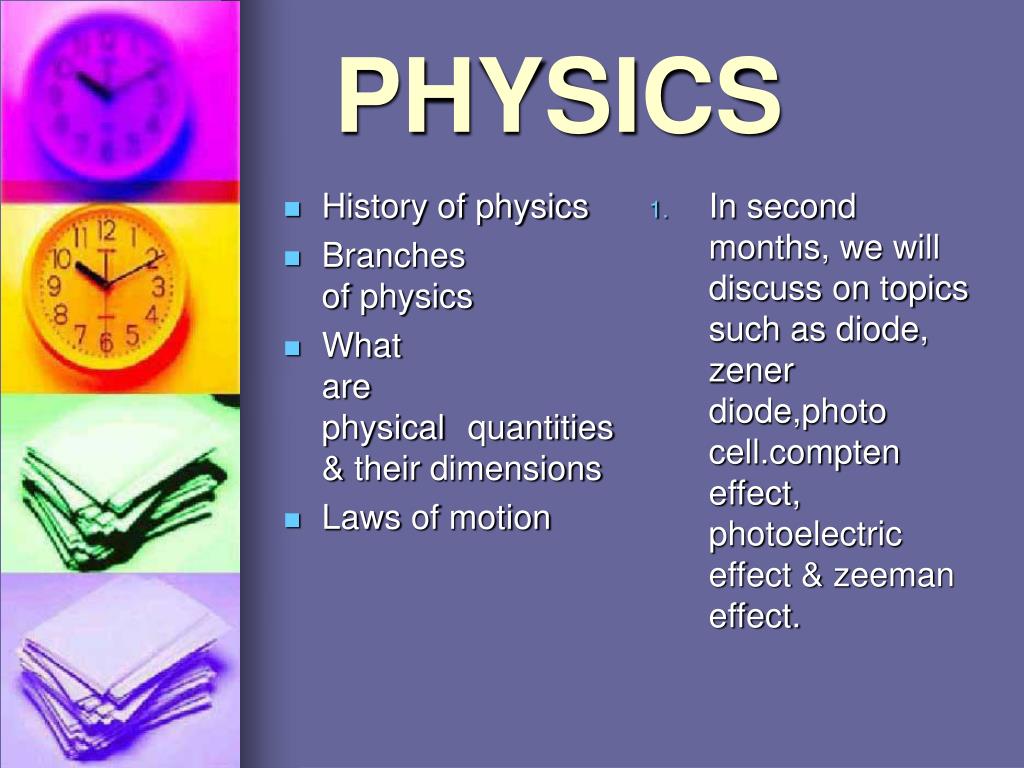 PHYSICS

- History of physics
- Branches of physics
- What are physical quantities & their dimensions
- Laws of motion

1. In second months, we will discuss on topics such as diode, zener diode,photo cell.compten effect, photoelectric effect & zeeman effect.